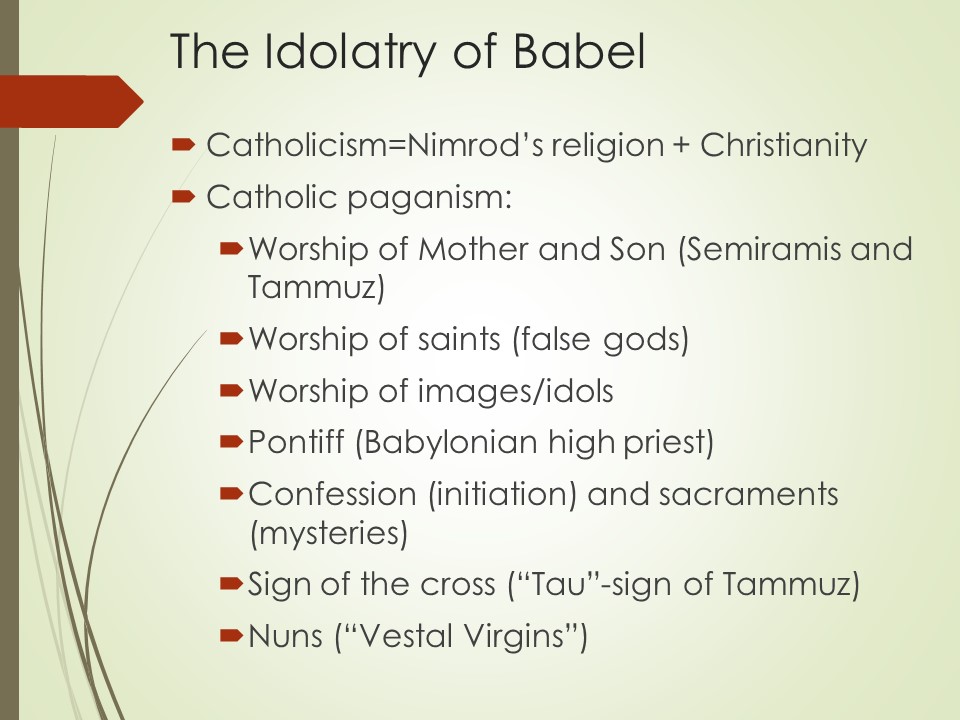 The Idolatry of Babel

Catholicism=Nimrod's religion + Christianity

Catholic paganism:

Worship of Mother and Son (Semiramis and Tammuz)

Worship of saints (false gods)

Worship of images/idols

Pontiff (Babylonian high priest)

Confession (initiation) and sacraments (mysteries)

Sign of the cross ("Tau"-sign of Tammuz)

Nuns ("Vestal Virgins")